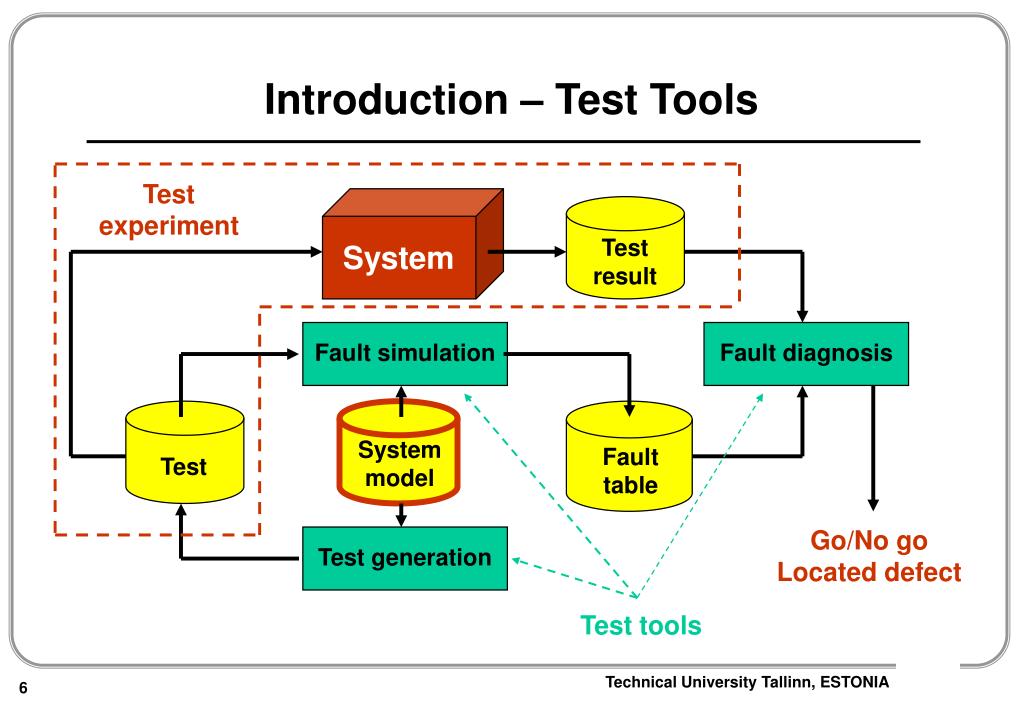 Introduction – Test Tools

Test experiment

System

Test result

Fault simulation

Fault diagnosis

Test

System model

Fault table

Test generation

Go/No go
Located defect

Test tools

6

Technical University Tallinn, ESTONIA